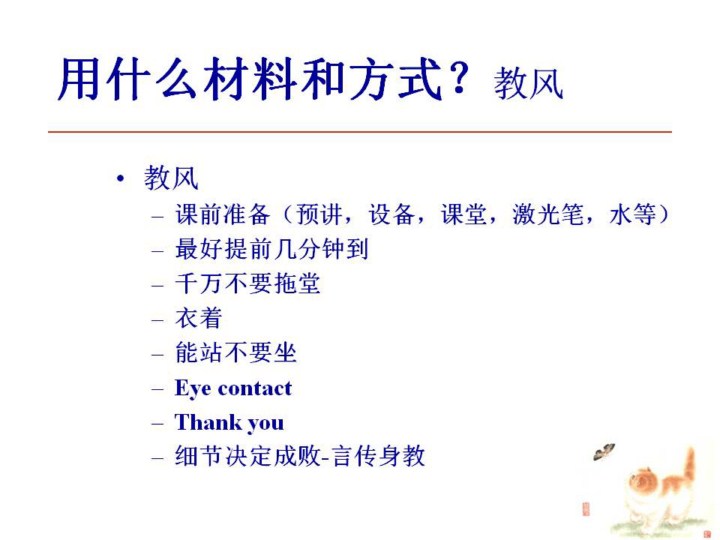 用什么材料和方式？教风

• 教风
– 课前准备（预讲，设备，课堂，激光笔，水等）
– 最好提前几分钟到
– 千万不要拖堂
– 衣着
– 能站不要坐
– Eye contact
– Thank you
– 细节决定成败-言传身教